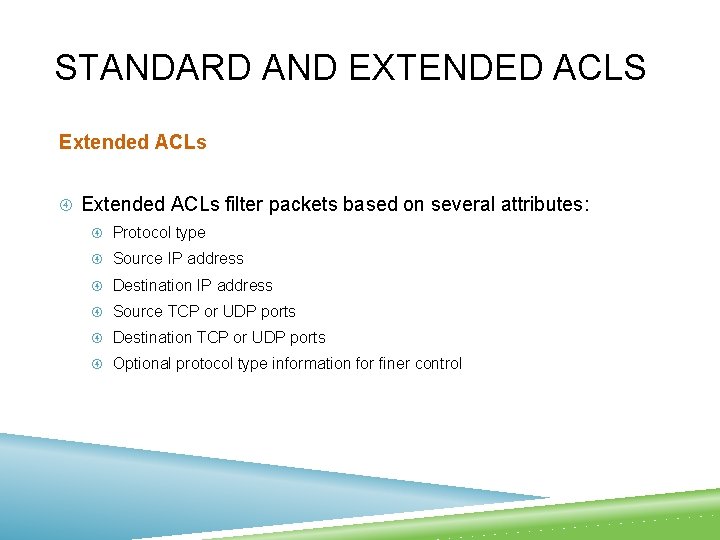 STANDARD AND EXTENDED ACLS

Extended ACLs

Extended ACLs filter packets based on several attributes:

Protocol type

Source IP address

Destination IP address

Source TCP or UDP ports

Destination TCP or UDP ports

Optional protocol type information for finer control